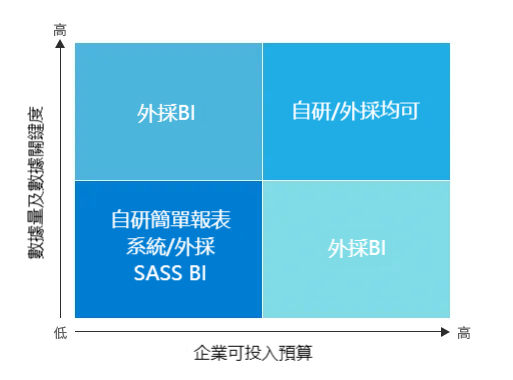 高

數據量及數據關鍵度

外採BI

自研/外採均可

自研簡單報表系統/外採SASS BI

外採BI

低

高

企業可投入預算